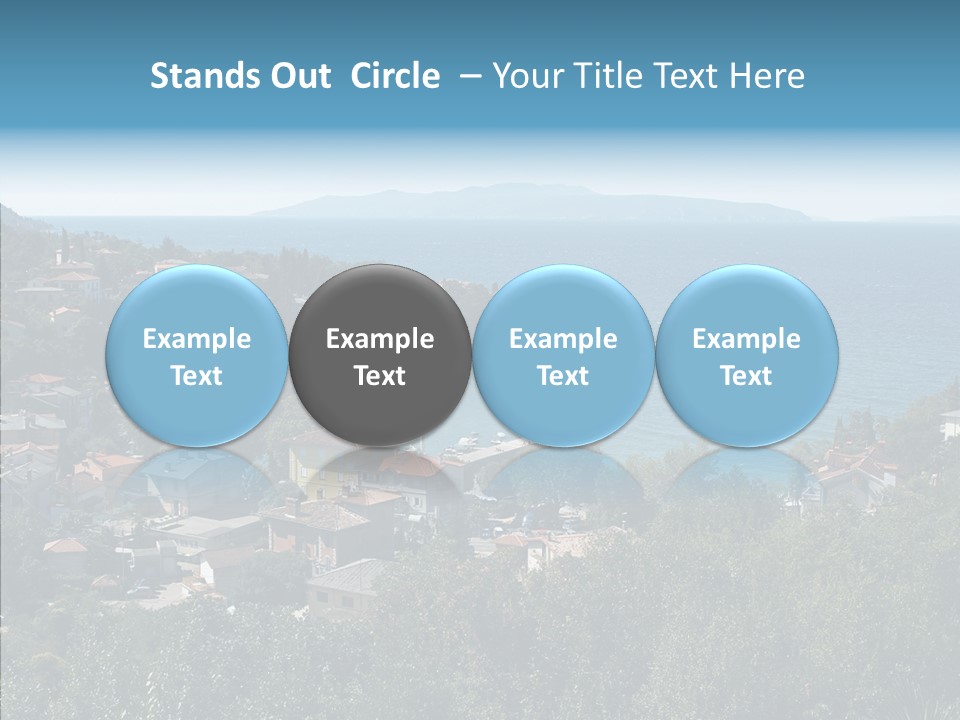 Stands Out Circle – Your Title Text Here

Example Text

Example Text

Example Text

Example Text